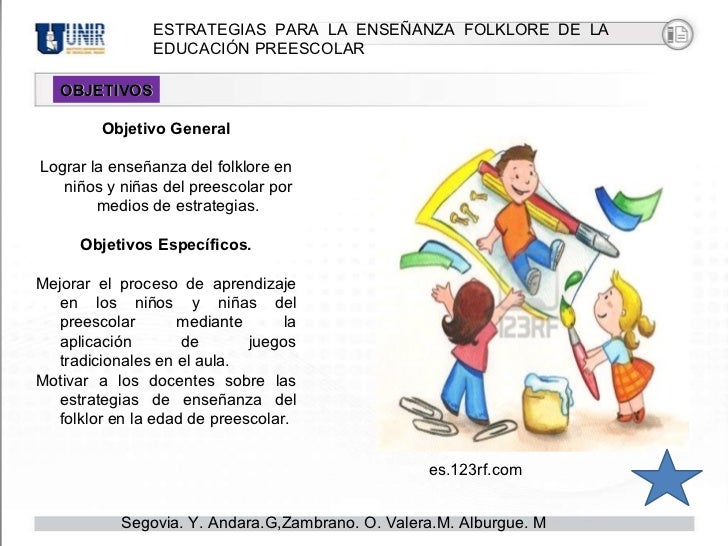 UNIR

ESTRATEGIAS PARA LA ENSEÑANZA FOLKLORE DE LA EDUCACIÓN PREESCOLAR

OBJETIVOS

Objetivo General

Lograr la enseñanza del folklore en niños y niñas del preescolar por medios de estrategias.

Objetivos Específicos.

Mejorar el proceso de aprendizaje en los niños y niñas del preescolar mediante la aplicación de juegos tradicionales en el aula.
Motivar a los docentes sobre las estrategias de enseñanza del folklor en la edad de preescolar.

123RF

es.123rf.com

Segovia. Y. Andara.G,Zambrano. O. Valera.M. Alburgue. M